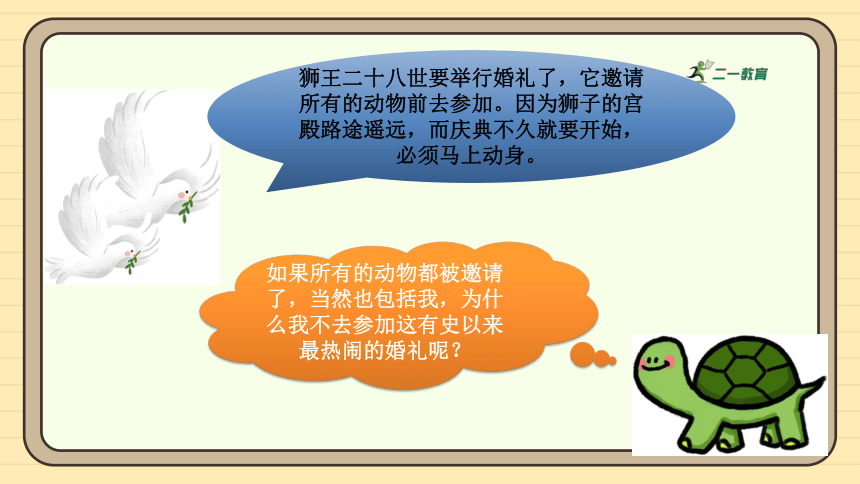 狮王二十八世要举行婚礼了，它邀请所有的动物前去参加。因为狮子的宫殿路途遥远，而庆典不久就要开始，必须马上动身。

二一教育

如果所有的动物都被邀请了，当然也包括我，为什么我不去参加这有史以来最热闹的婚礼呢？